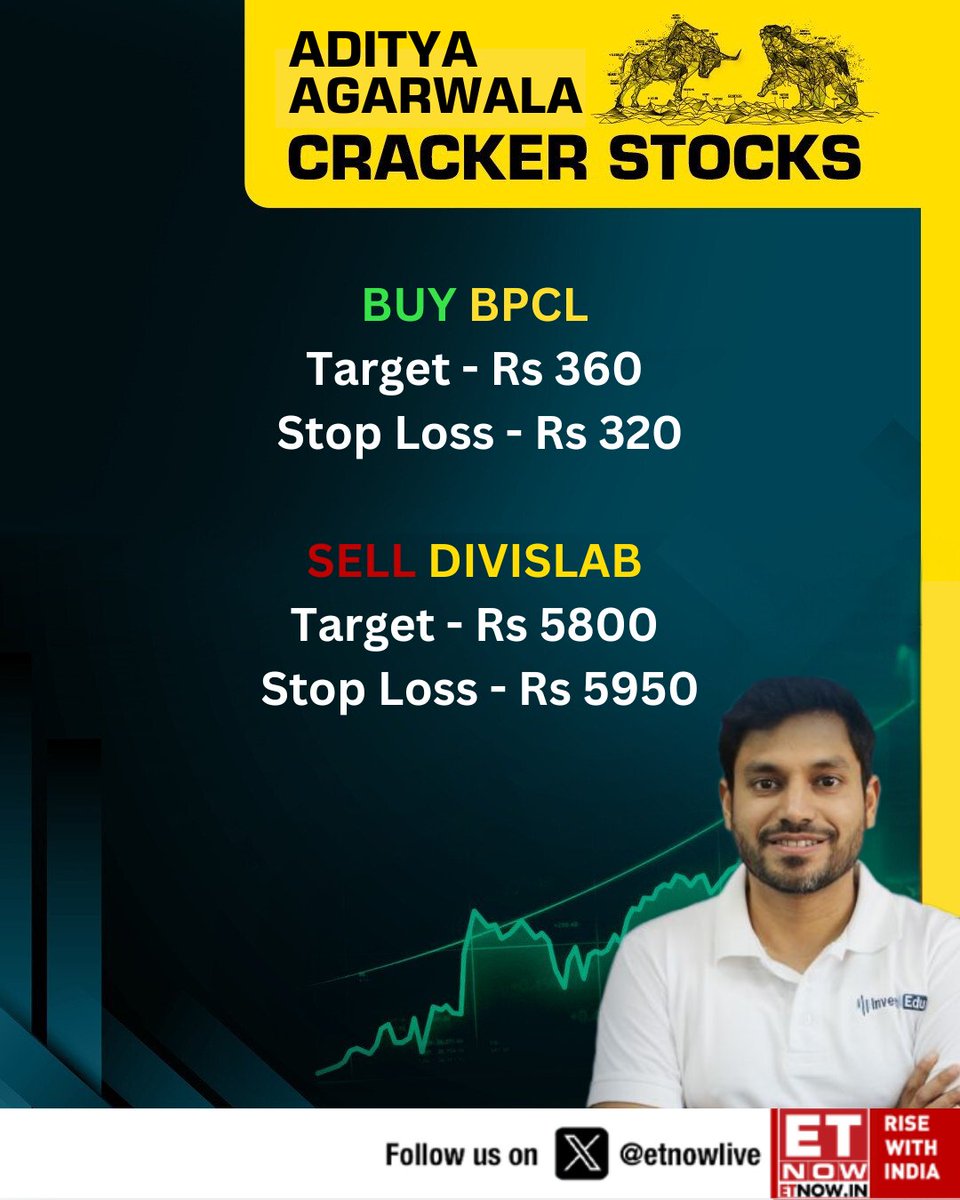 ADITYA AGARWALA
CRACKER STOCKS

BUY BPCL
Target - Rs 360
Stop Loss - Rs 320

SELL DIVISLAB
Target - Rs 5800
Stop Loss - Rs 5950

Invest Edu

Follow us on @etnowlive

ET NOW
ETNOW.IN
RISE WITH INDIA